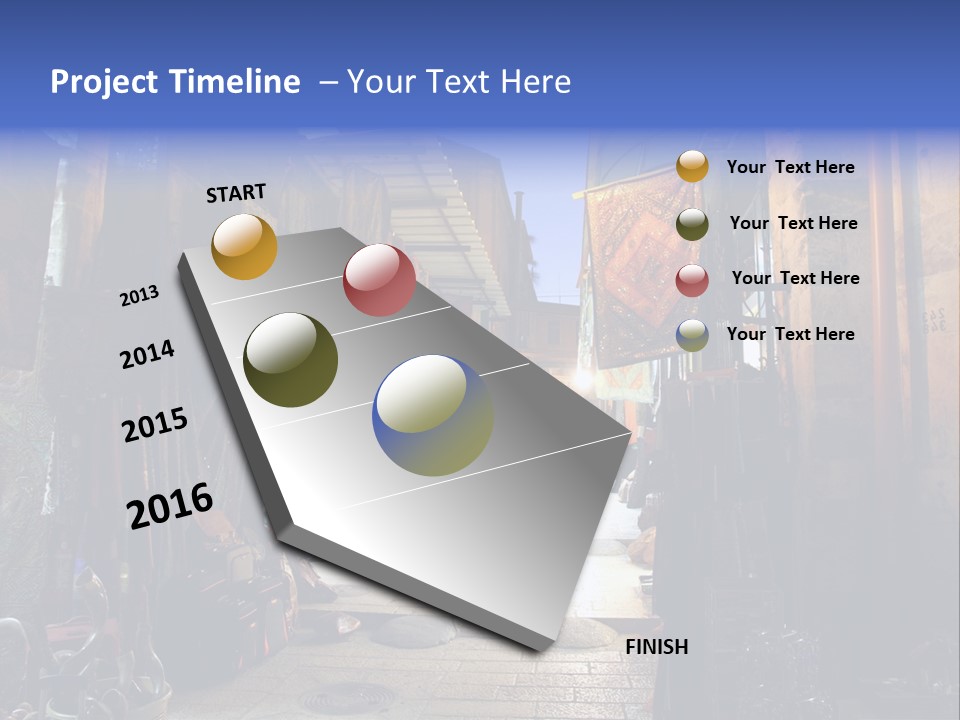 Project Timeline – Your Text Here

START

2013

2014

2015

2016

FINISH

Your Text Here

Your Text Here

Your Text Here

Your Text Here